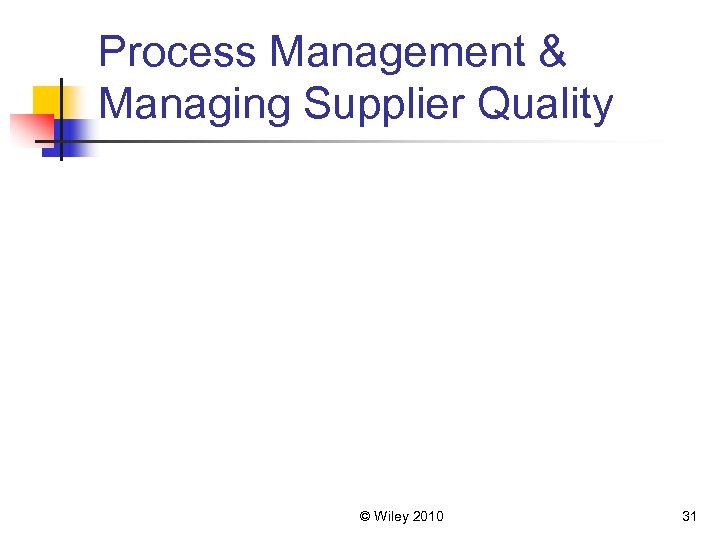 Process Management & Managing Supplier Quality

© Wiley 2010

31